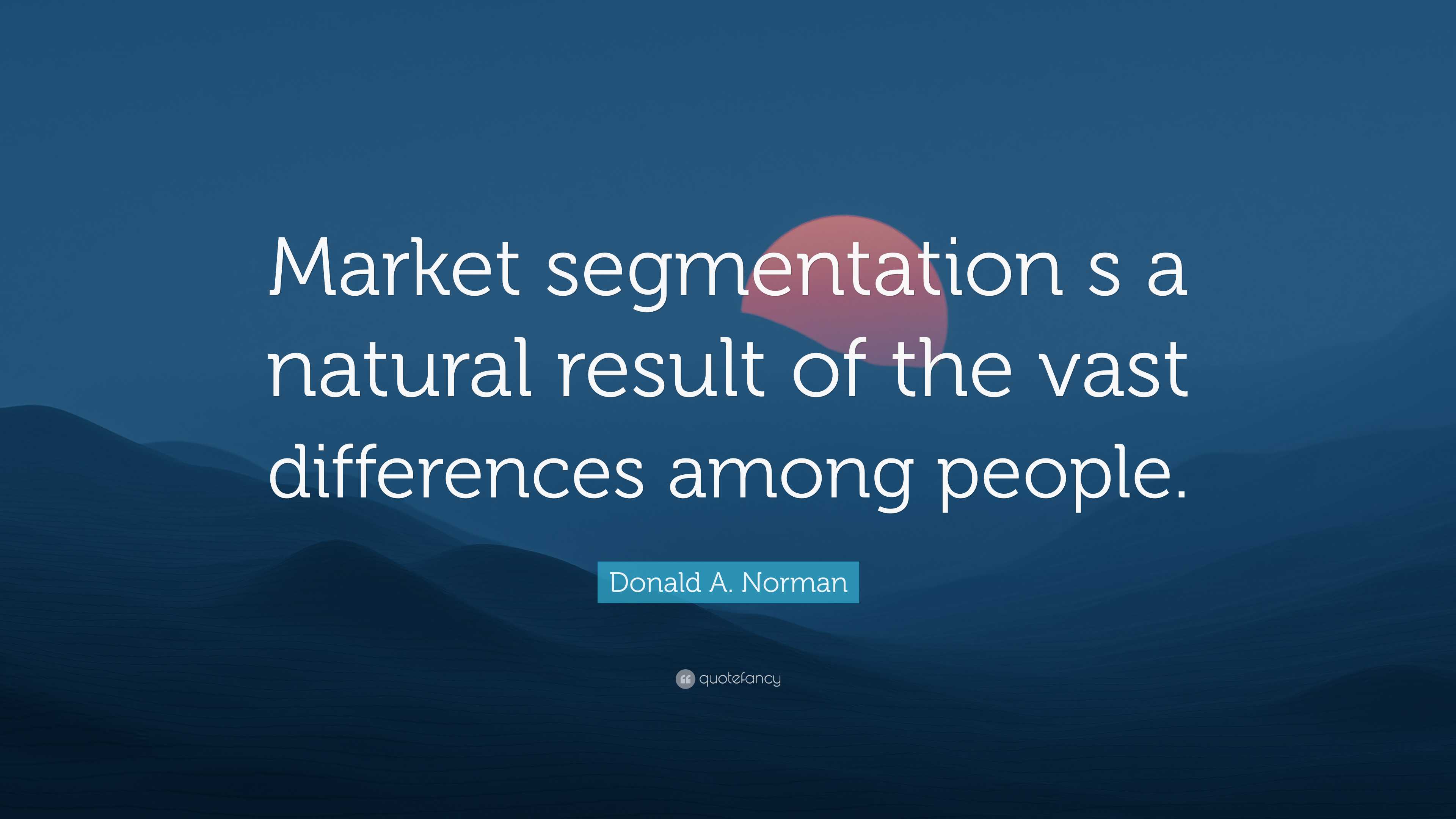 Market segmentation s a natural result of the vast differences among people.

Donald A. Norman

quotefancy